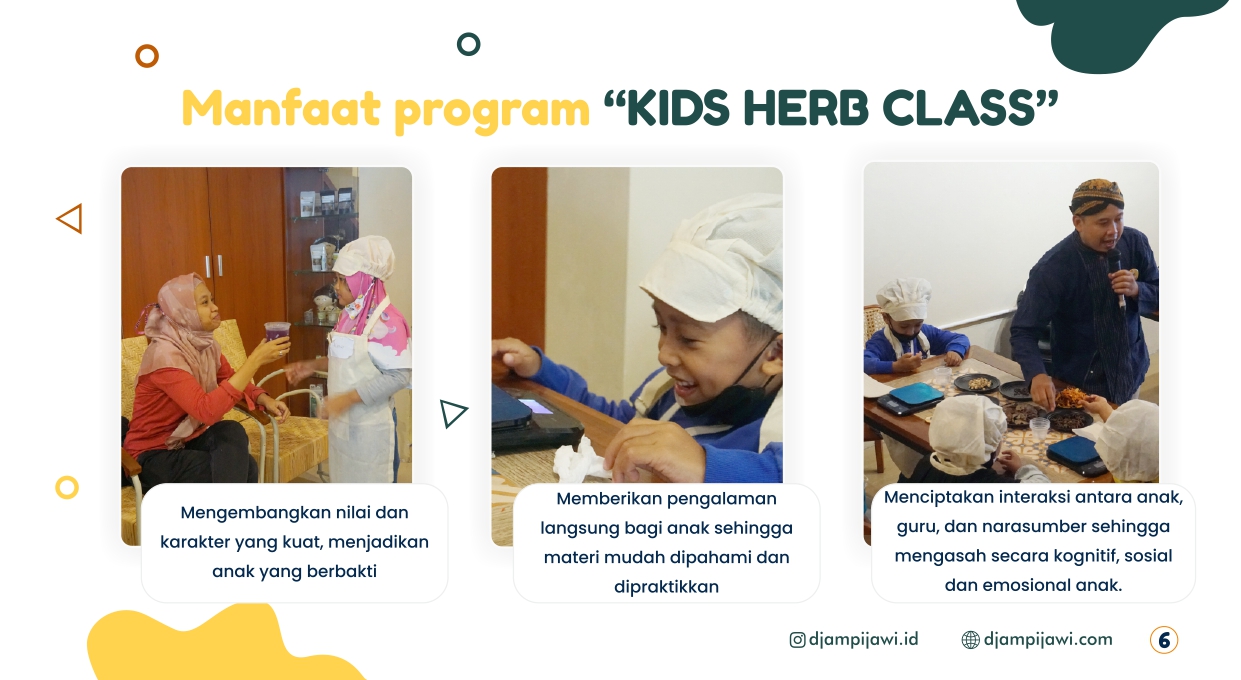 Manfaat program “KIDS HERB CLASS”

Mengembangkan nilai dan karakter yang kuat, menjadikan anak yang berbakti

Memberikan pengalaman langsung bagi anak sehingga materi mudah dipahami dan dipraktikkan

Menciptakan interaksi antara anak, guru, dan narasumber sehingga mengasah secara kognitif, sosial dan emosional anak.

djampijawi.id djampijawi.com 6